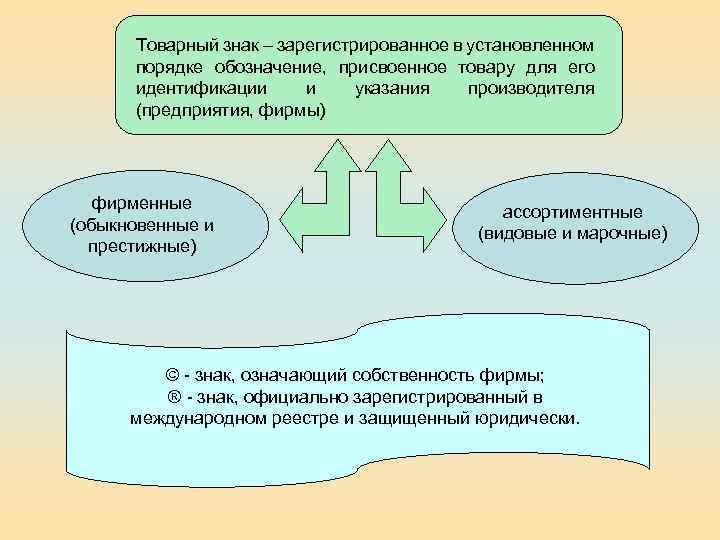 Товарный знак – зарегистрированное в установленном порядке обозначение, присвоенное товару для его идентификации и указания производителя (предприятия, фирмы)

фирменные (обыкновенные и престижные)

ассортиментные (видовые и марочные)

© - знак, означающий собственность фирмы;
® - знак, официально зарегистрированный в международном реестре и защищенный юридически.